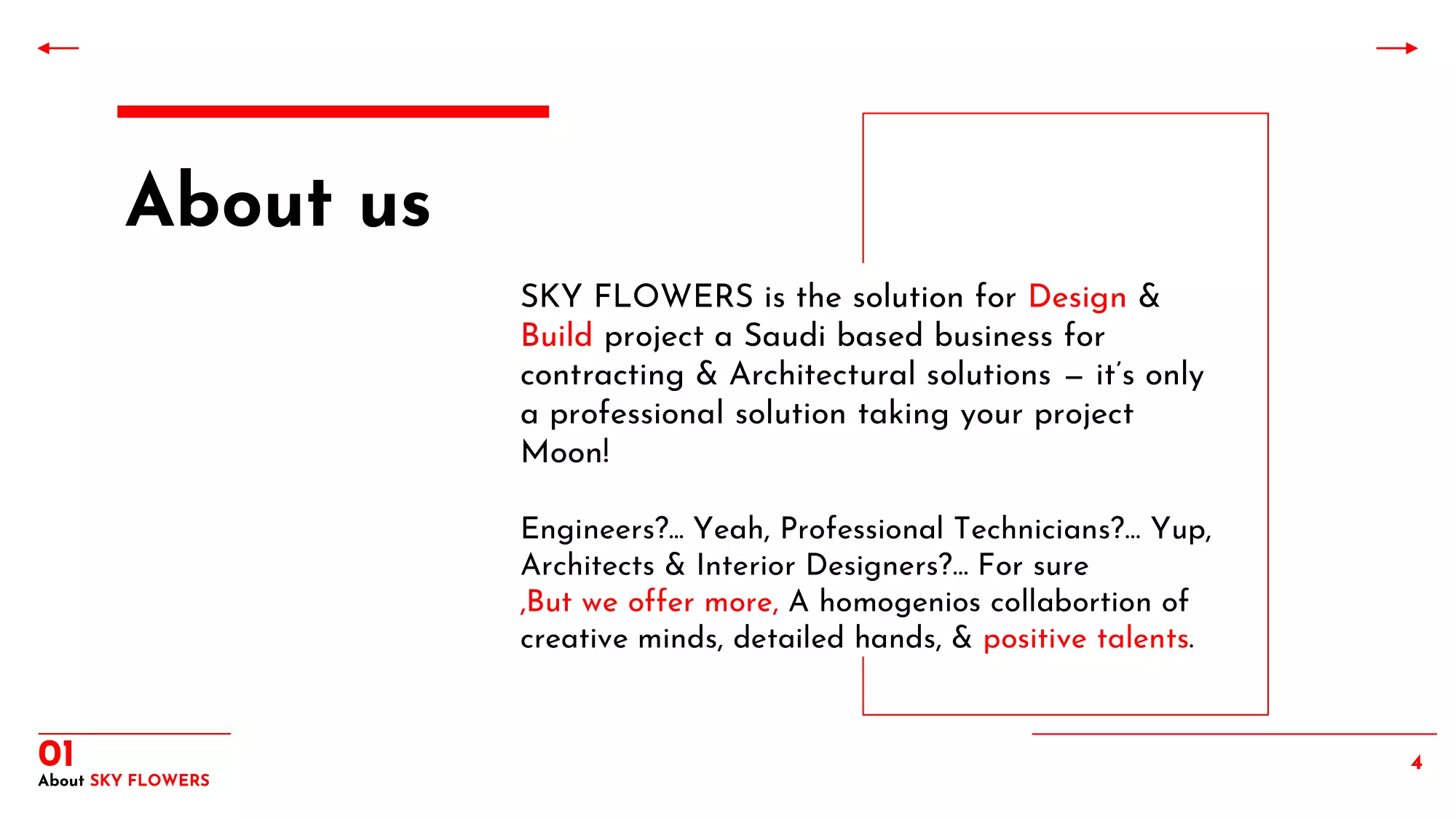 About us

SKY FLOWERS is the solution for Design & Build project a Saudi based business for contracting & Architectural solutions – it's only a professional solution taking your project Moon!

Engineers?… Yeah, Professional Technicians?… Yup, Architects & Interior Designers?… For sure ,But we offer more, A homogenios collabortion of creative minds, detailed hands, & positive talents.

01
About SKY FLOWERS

4